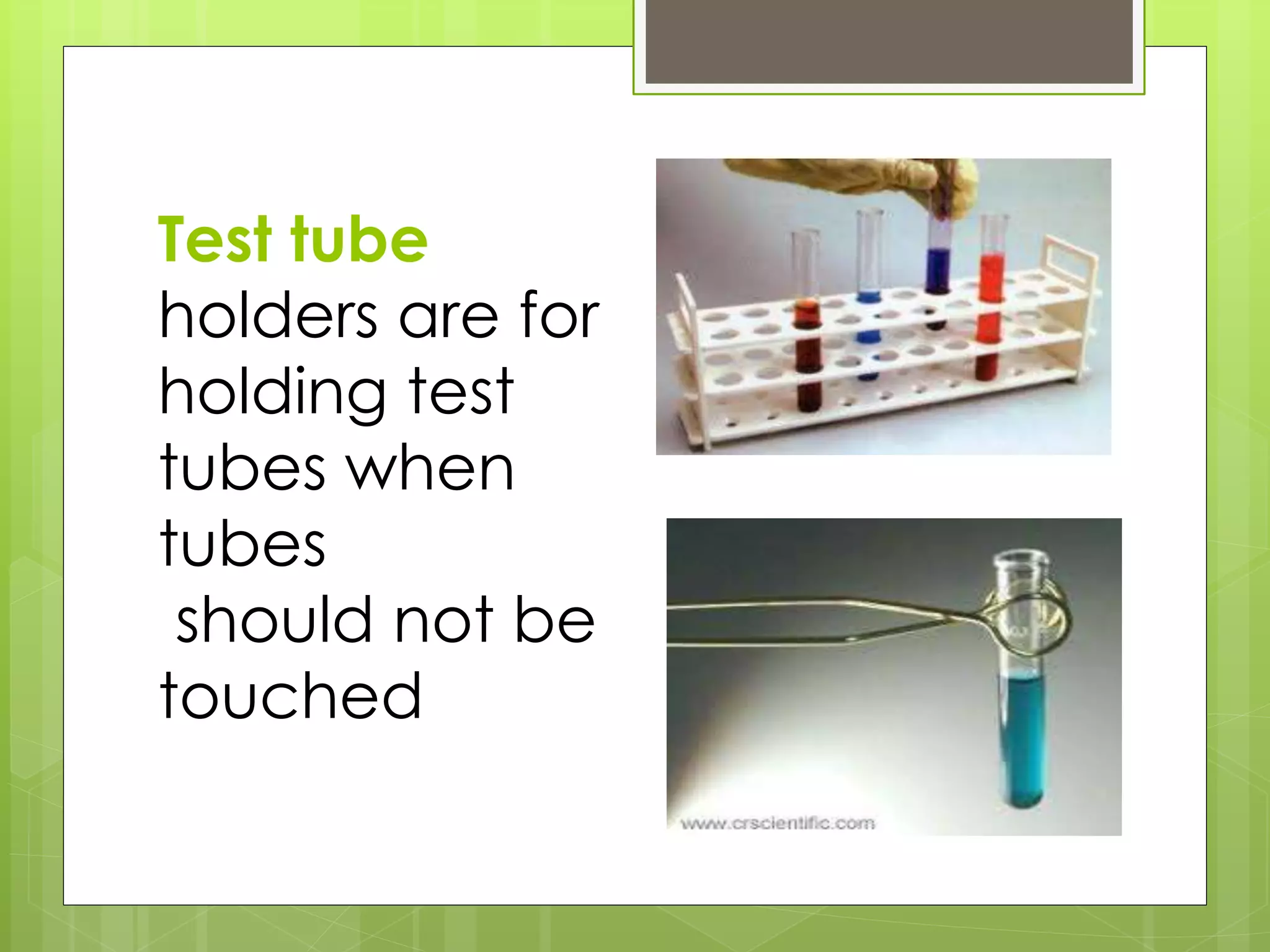 Test tube holders are for holding test tubes when tubes should not be touched

www.crscientific.com